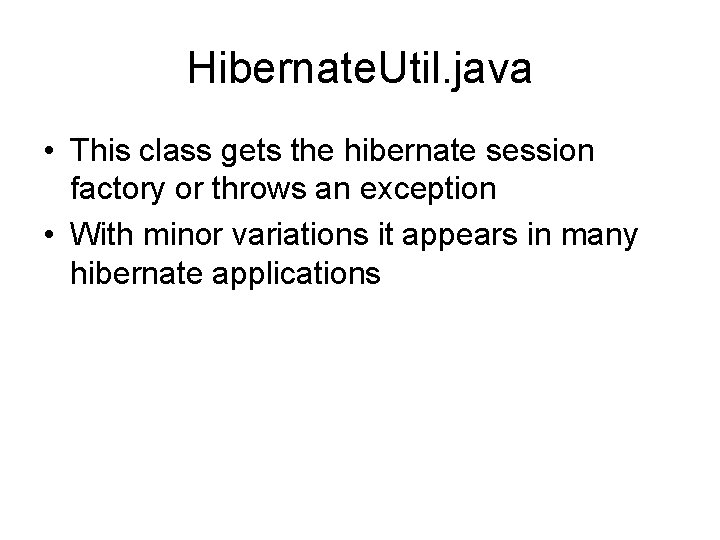 HibernateUtil.java

• This class gets the hibernate session factory or throws an exception

• With minor variations it appears in many hibernate applications